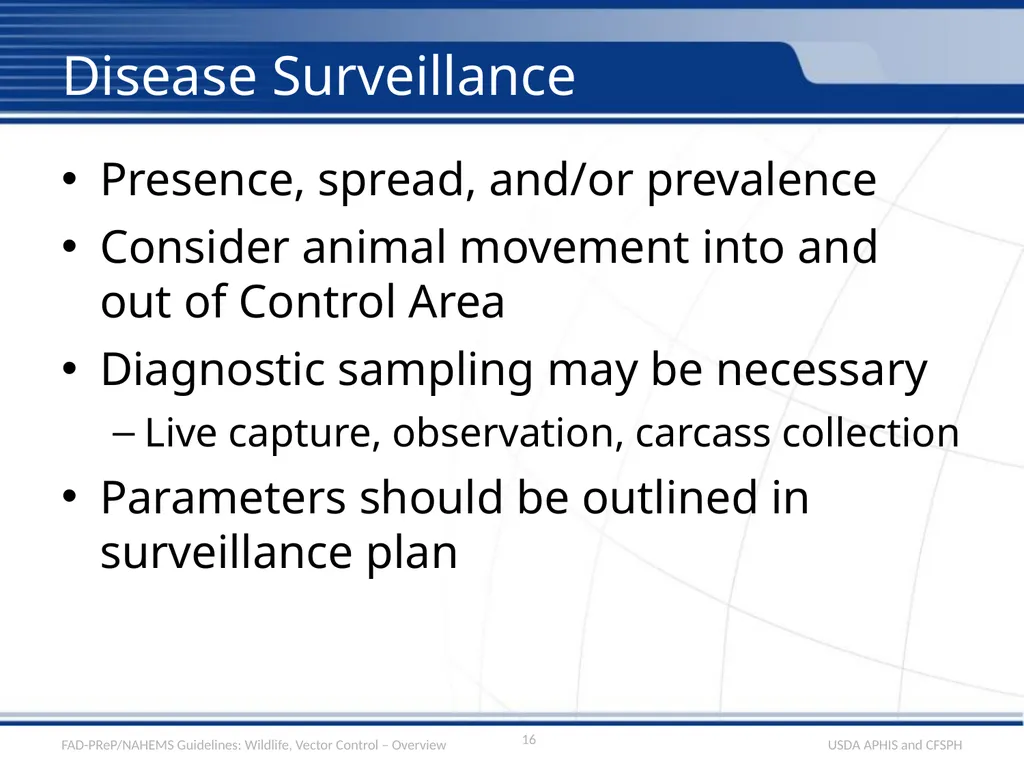 Disease Surveillance

• Presence, spread, and/or prevalence
• Consider animal movement into and out of Control Area
• Diagnostic sampling may be necessary
– Live capture, observation, carcass collection
• Parameters should be outlined in surveillance plan

FAD-PReP/NAHEMS Guidelines: Wildlife, Vector Control – Overview
16
USDA APHIS and CFSPH